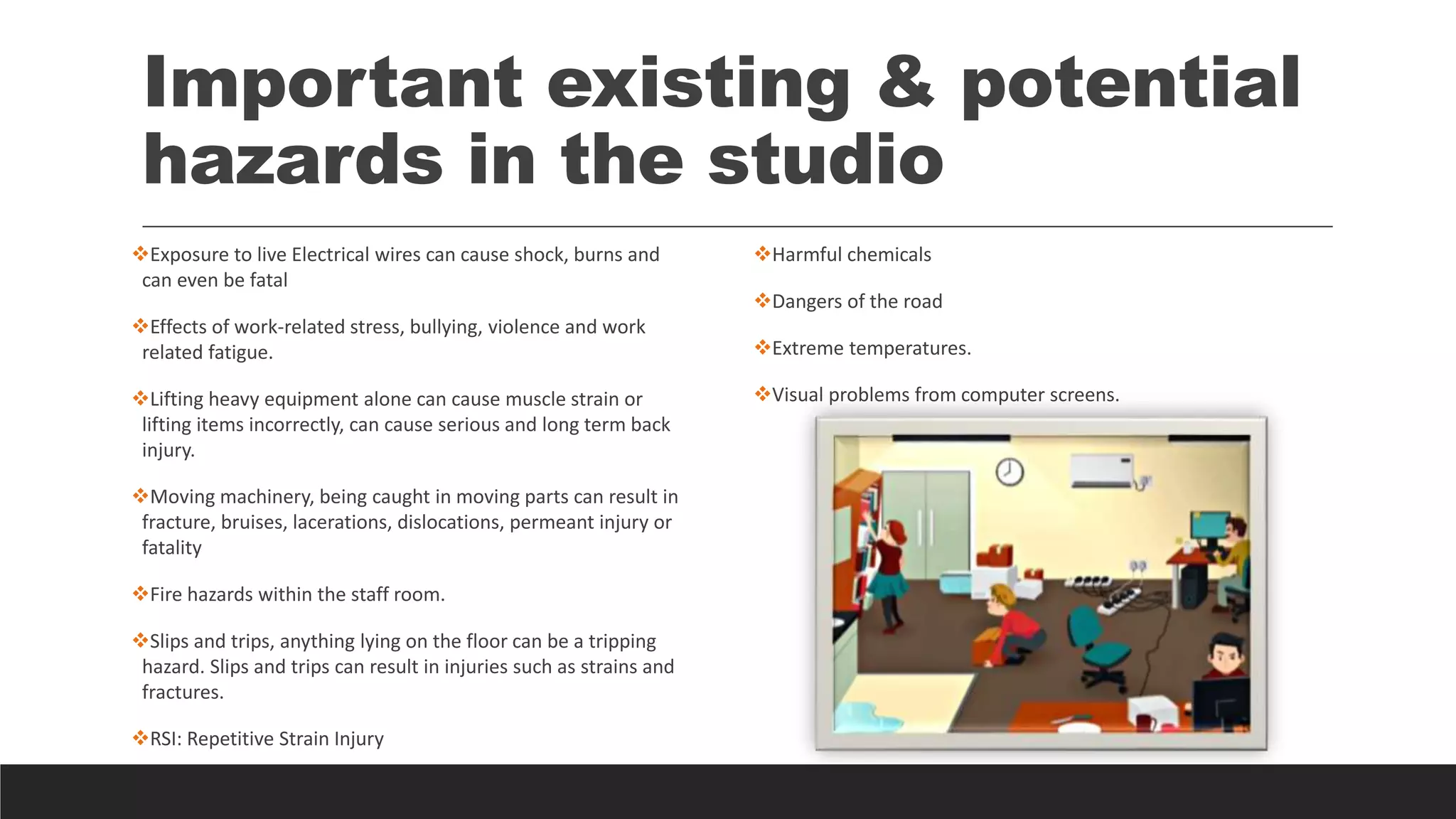 Important existing & potential hazards in the studio

❖Exposure to live Electrical wires can cause shock, burns and can even be fatal

❖Effects of work-related stress, bullying, violence and work related fatigue.

❖Lifting heavy equipment alone can cause muscle strain or lifting items incorrectly, can cause serious and long term back injury.

❖Moving machinery, being caught in moving parts can result in fracture, bruises, lacerations, dislocations, permeant injury or fatality

❖Fire hazards within the staff room.

❖Slips and trips, anything lying on the floor can be a tripping hazard. Slips and trips can result in injuries such as strains and fractures.

❖RSI: Repetitive Strain Injury

❖Harmful chemicals

❖Dangers of the road

❖Extreme temperatures.

❖Visual problems from computer screens.